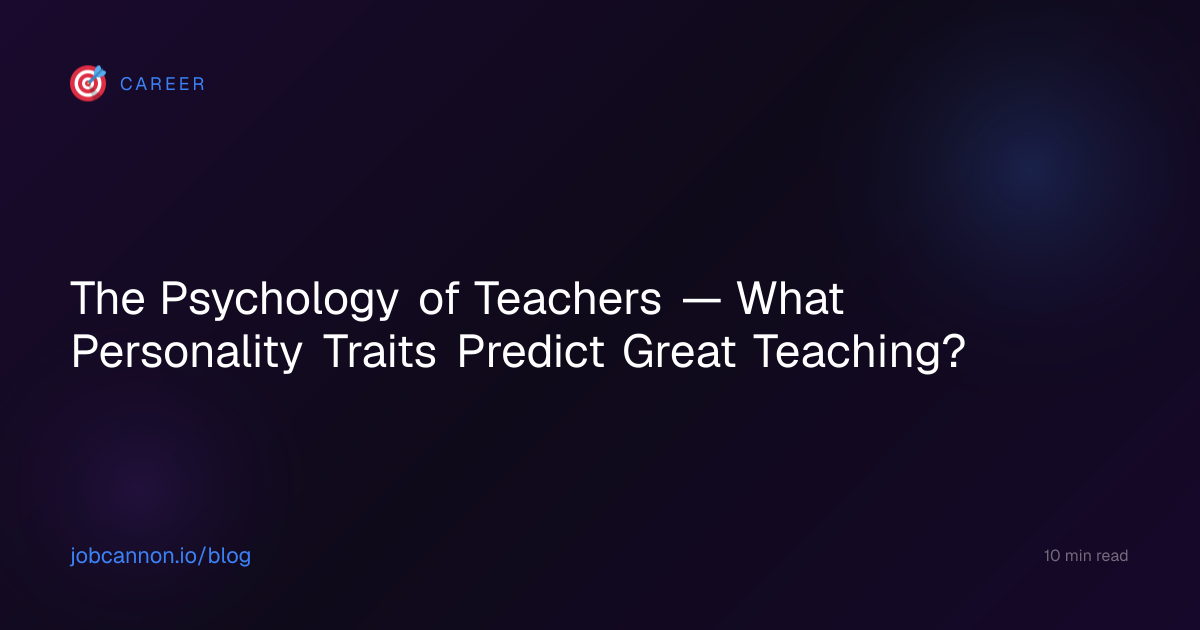 CAREER

The Psychology of Teachers — What Personality Traits Predict Great Teaching?

jobcannon.io/blog

10 min read